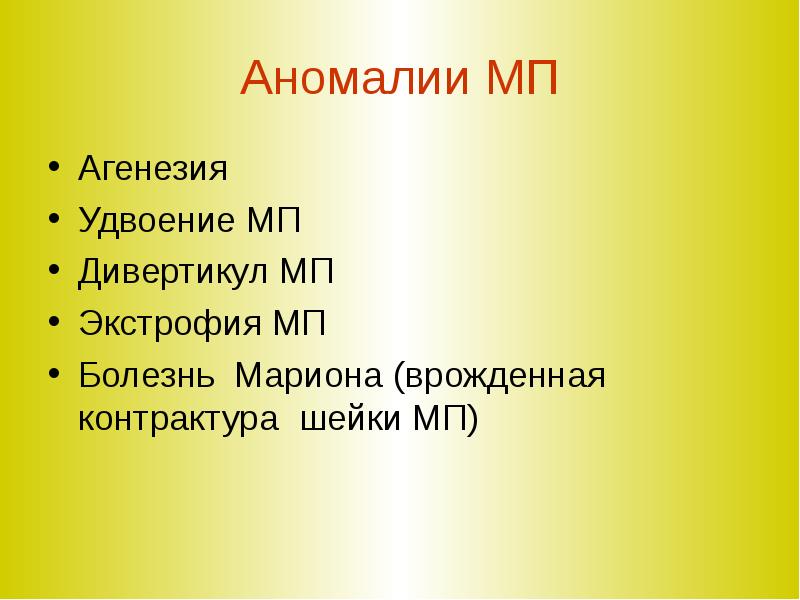 Аномалии МП

• Агенезия
• Удвоение МП
• Дивертикул МП
• Экстрофия МП
• Болезнь Мариона (врожденная контрактура шейки МП)